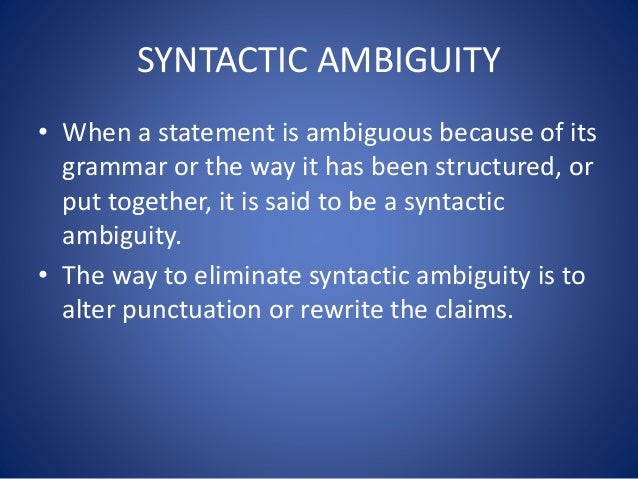 SYNTACTIC AMBIGUITY

• When a statement is ambiguous because of its grammar or the way it has been structured, or put together, it is said to be a syntactic ambiguity.
• The way to eliminate syntactic ambiguity is to alter punctuation or rewrite the claims.